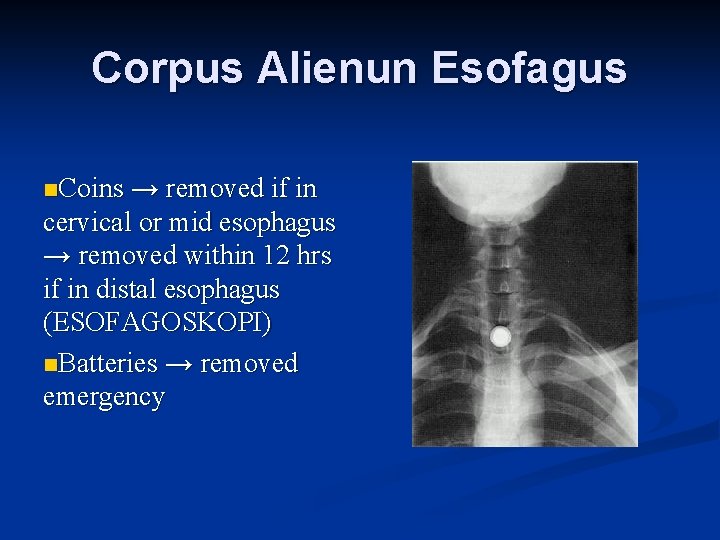 Corpus Alienun Esofagus

■Coins → removed if in cervical or mid esophagus → removed within 12 hrs if in distal esophagus (ESOFAGOSKOPI)

■Batteries → removed emergency